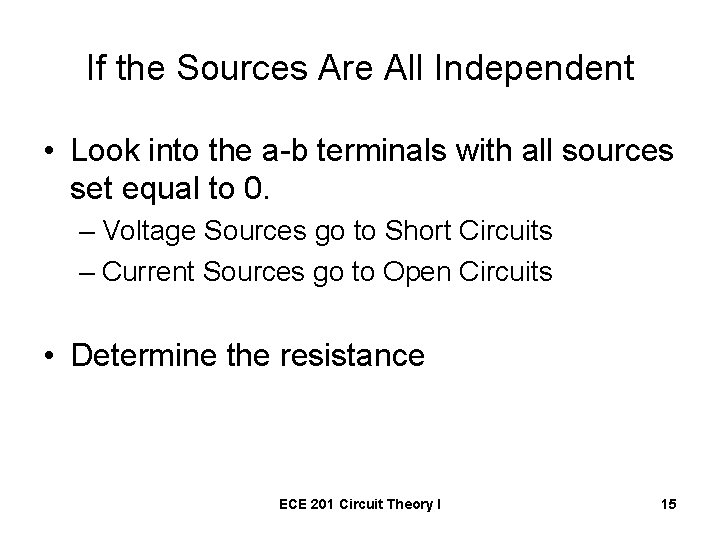 If the Sources Are All Independent

• Look into the a-b terminals with all sources set equal to 0.
– Voltage Sources go to Short Circuits
– Current Sources go to Open Circuits

• Determine the resistance

ECE 201 Circuit Theory I

15